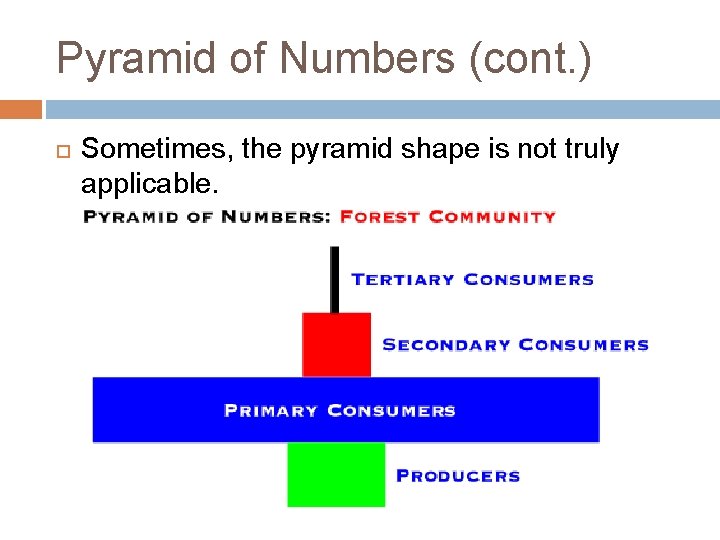 Pyramid of Numbers (cont.)

Sometimes, the pyramid shape is not truly applicable.

PYRAMID OF NUMBERS: FOREST COMMUNITY

TERTIARY CONSUMERS

SECONDARY CONSUMERS

PRIMARY CONSUMERS

PRODUCERS